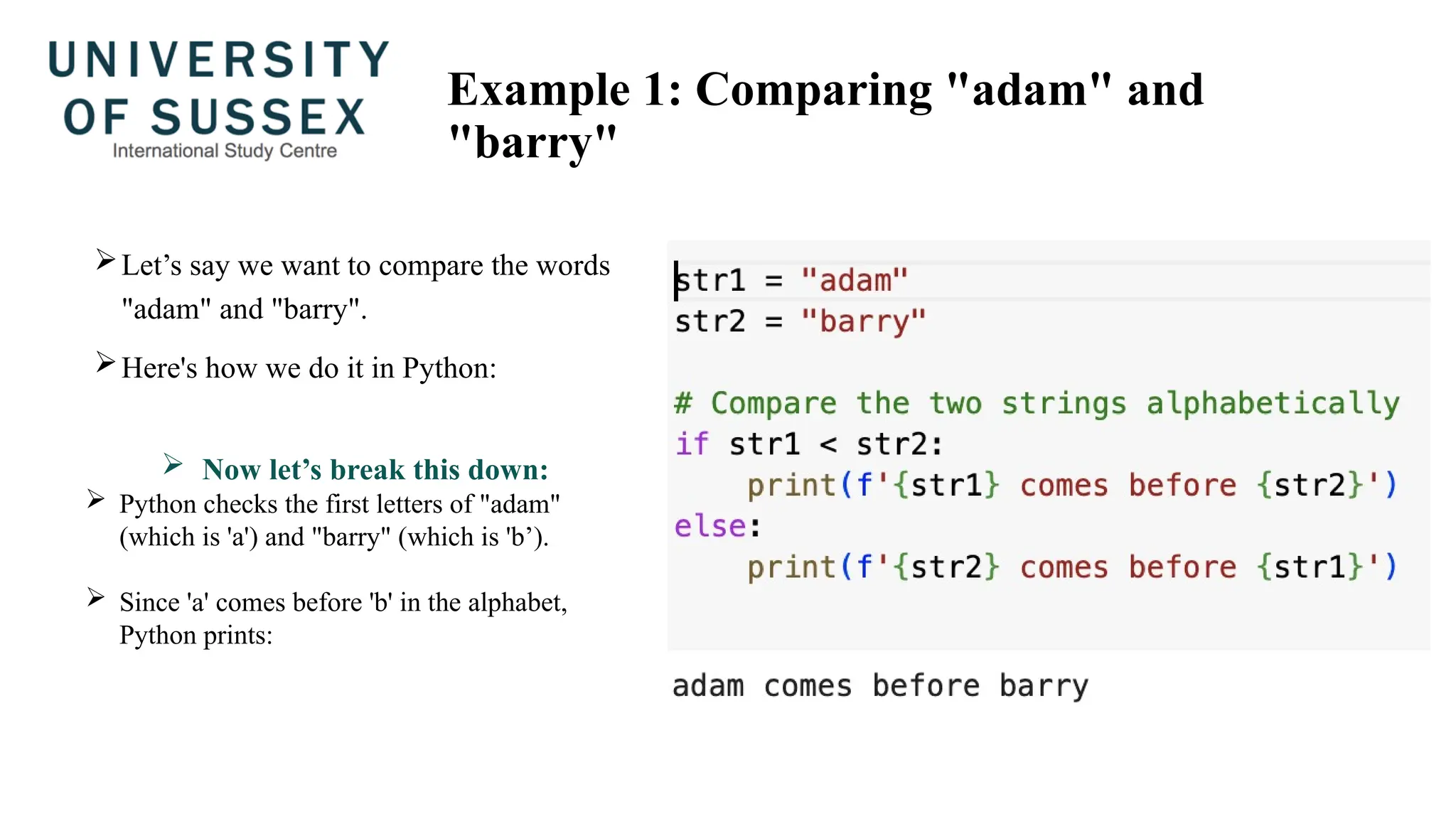 UNIVERSITY
OF SUSSEX
International Study Centre

Example 1: Comparing "adam" and "barry"

➢ Let’s say we want to compare the words "adam" and "barry".

➢ Here's how we do it in Python:

➢ Now let’s break this down:

➢ Python checks the first letters of "adam" (which is 'a') and "barry" (which is 'b’).

➢ Since 'a' comes before 'b' in the alphabet, Python prints:

str1 = "adam"
str2 = "barry"

# Compare the two strings alphabetically
if str1 < str2:
    print(f'{str1} comes before {str2}')
else:
    print(f'{str2} comes before {str1}')

adam comes before barry